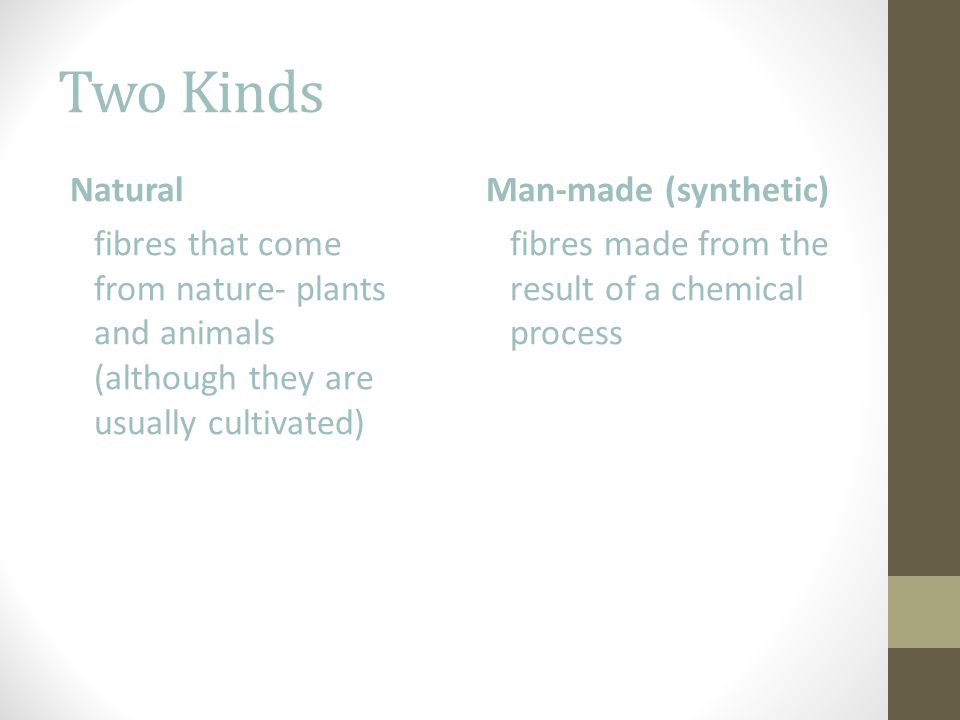 Two Kinds

Natural

fibres that come from nature- plants and animals (although they are usually cultivated)

Man-made (synthetic)

fibres made from the result of a chemical process